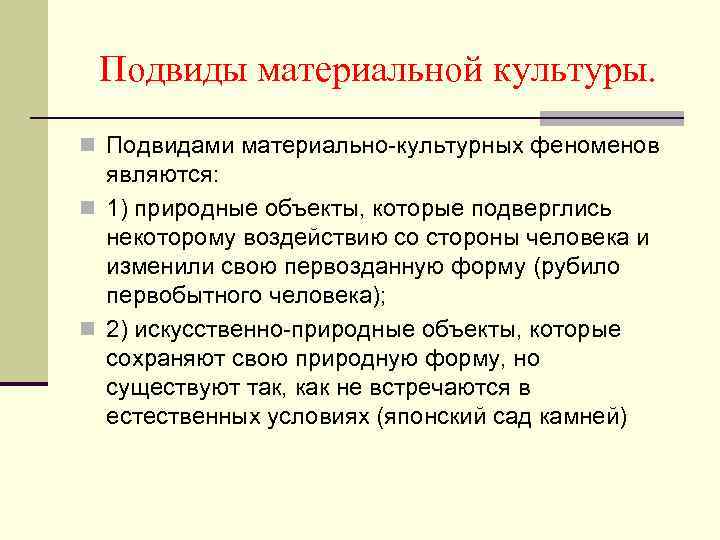 Подвиды материальной культуры.

Подвидами материально-культурных феноменов являются:

1) природные объекты, которые подверглись некоторому воздействию со стороны человека и изменили свою первозданную форму (рубило первобытного человека);

2) искусственно-природные объекты, которые сохраняют свою природную форму, но существуют так, как не встречаются в естественных условиях (японский сад камней)